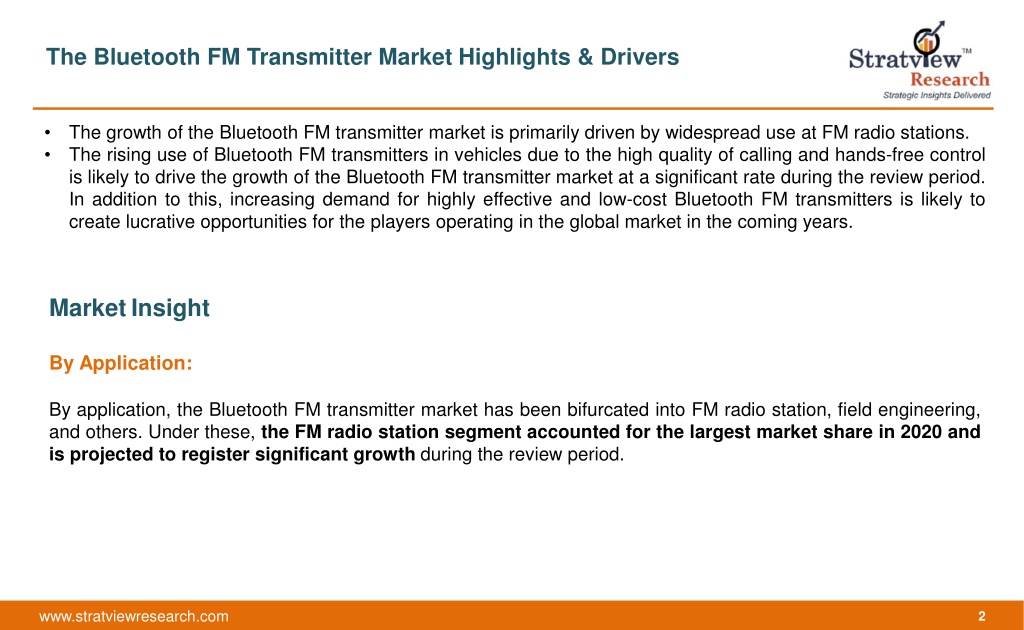 The Bluetooth FM Transmitter Market Highlights & Drivers

Stratview™ Research
Strategic Insights Delivered

• The growth of the Bluetooth FM transmitter market is primarily driven by widespread use at FM radio stations.
• The rising use of Bluetooth FM transmitters in vehicles due to the high quality of calling and hands-free control is likely to drive the growth of the Bluetooth FM transmitter market at a significant rate during the review period. In addition to this, increasing demand for highly effective and low-cost Bluetooth FM transmitters is likely to create lucrative opportunities for the players operating in the global market in the coming years.

Market Insight

By Application:

By application, the Bluetooth FM transmitter market has been bifurcated into FM radio station, field engineering, and others. Under these, the FM radio station segment accounted for the largest market share in 2020 and is projected to register significant growth during the review period.

www.stratviewresearch.com

2